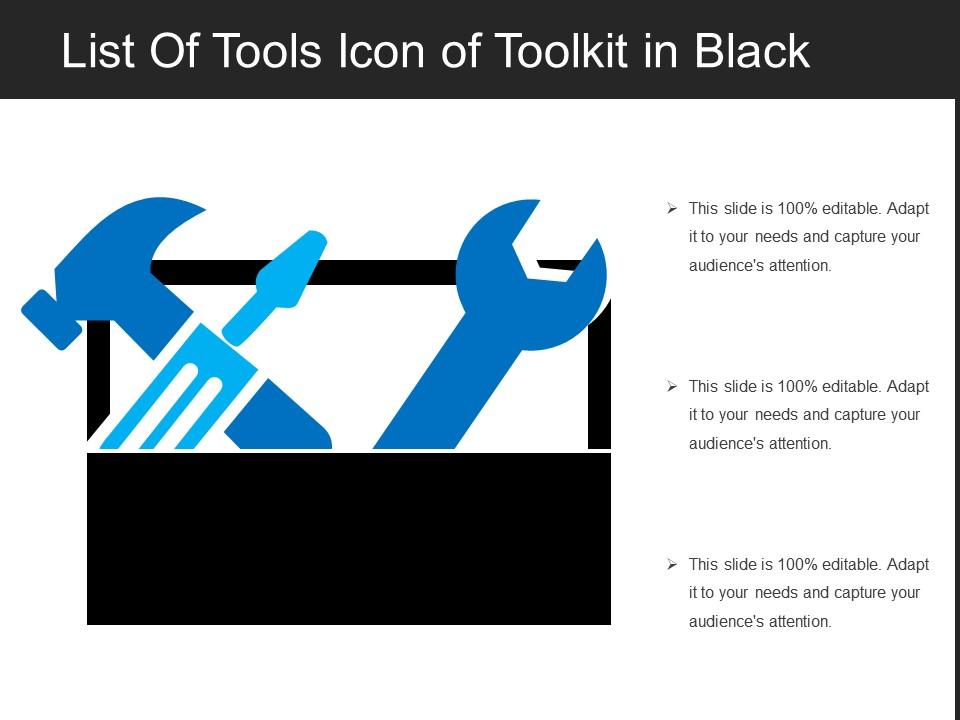 List Of Tools Icon of Toolkit in Black

➢ This slide is 100% editable. Adapt it to your needs and capture your audience's attention.

➢ This slide is 100% editable. Adapt it to your needs and capture your audience's attention.

➢ This slide is 100% editable. Adapt it to your needs and capture your audience's attention.